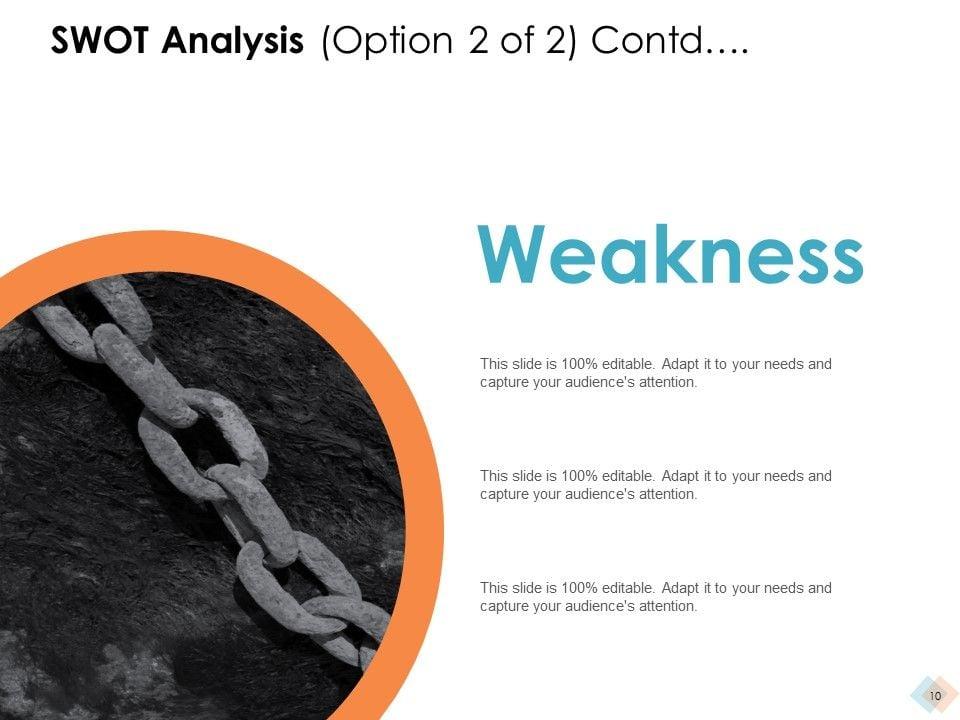 SWOT Analysis (Option 2 of 2) Contd….

Weakness

This slide is 100% editable. Adapt it to your needs and capture your audience's attention.

This slide is 100% editable. Adapt it to your needs and capture your audience's attention.

This slide is 100% editable. Adapt it to your needs and capture your audience's attention.

10